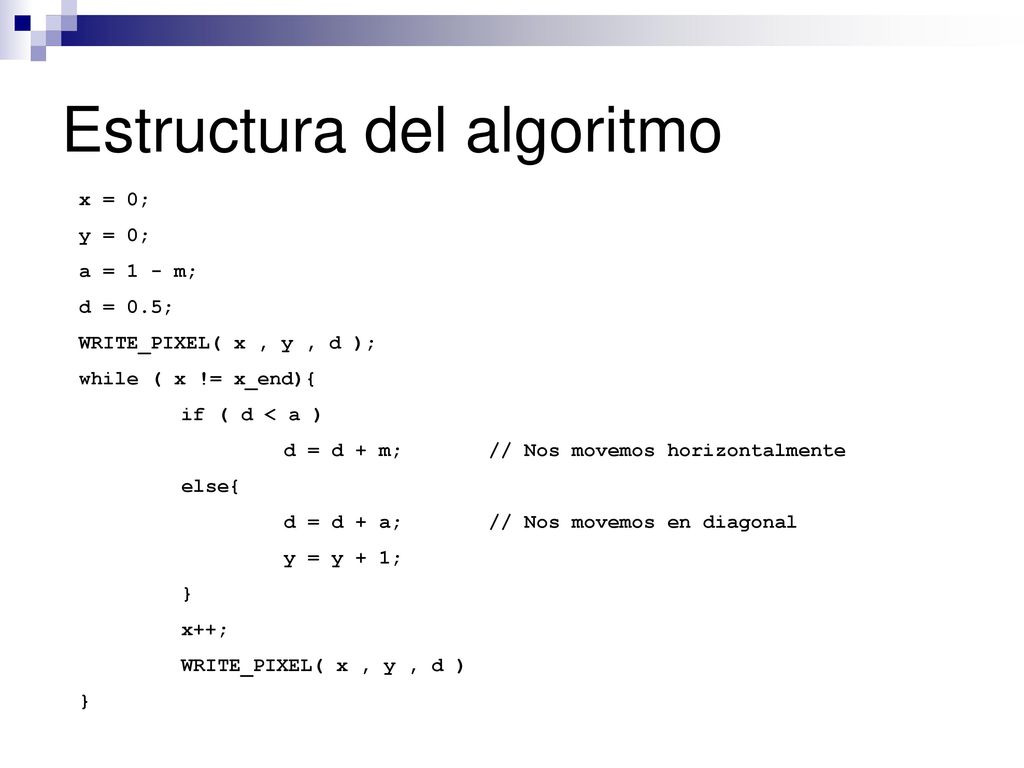 Estructura del algoritmo

x = 0;
y = 0;
a = 1 - m;
d = 0.5;
WRITE_PIXEL( x , y , d );
while ( x != x_end){
        if ( d < a )
                d = d + m;        // Nos movemos horizontalmente
        else{
                d = d + a;        // Nos movemos en diagonal
                y = y + 1;
        }
        x++;
        WRITE_PIXEL( x , y , d )
}